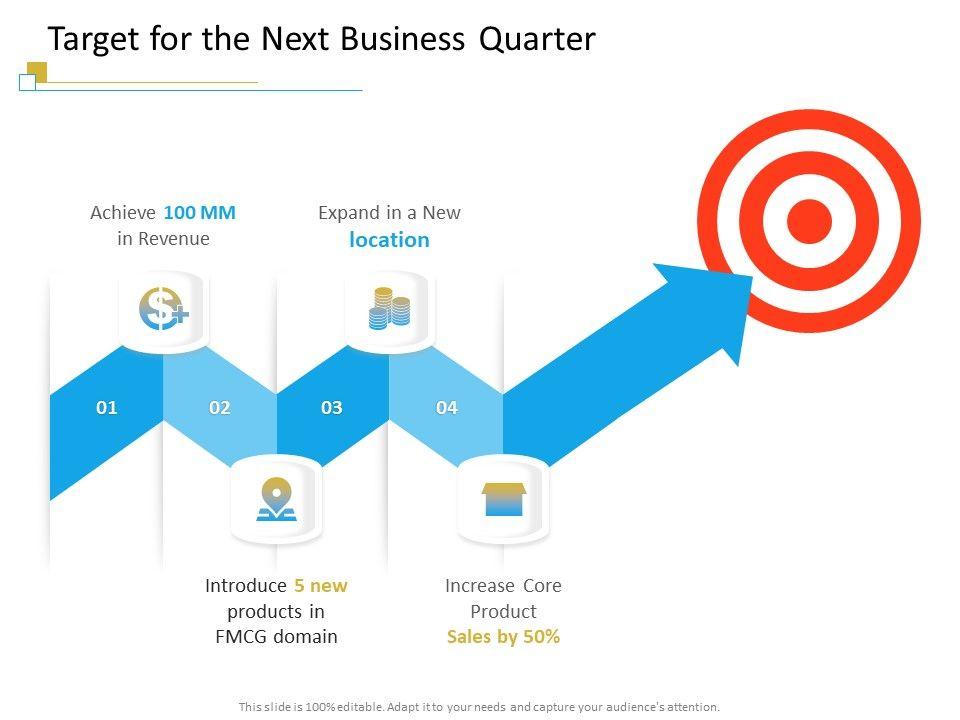 Target for the Next Business Quarter

Achieve 100 MM in Revenue

Expand in a New location

01

02

03

04

Introduce 5 new products in FMCG domain

Increase Core Product Sales by 50%

This slide is 100% editable. Adapt it to your needs and capture your audience's attention.